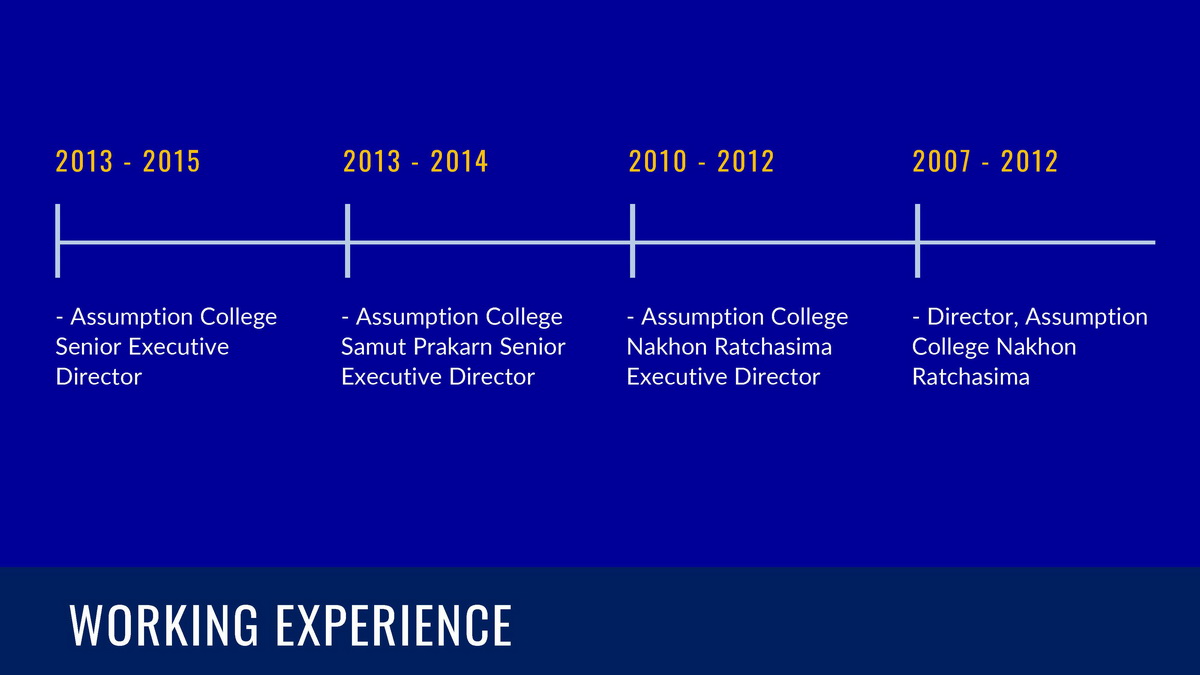 2013 - 2015

- Assumption College Senior Executive Director

2013 - 2014

- Assumption College Samut Prakarn Senior Executive Director

2010 - 2012

- Assumption College Nakhon Ratchasima Executive Director

2007 - 2012

- Director, Assumption College Nakhon Ratchasima

WORKING EXPERIENCE